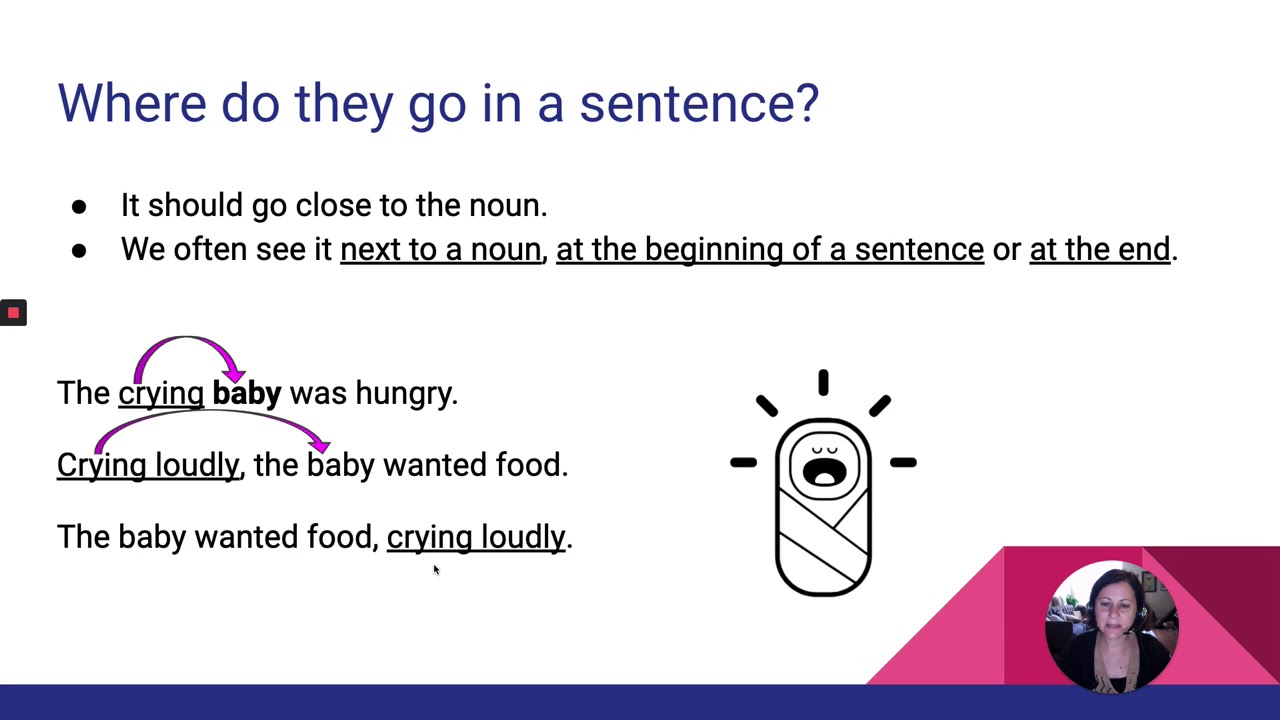 Where do they go in a sentence?

• It should go close to the noun.
• We often see it next to a noun, at the beginning of a sentence or at the end.

The crying baby was hungry.

Crying loudly, the baby wanted food.

The baby wanted food, crying loudly.